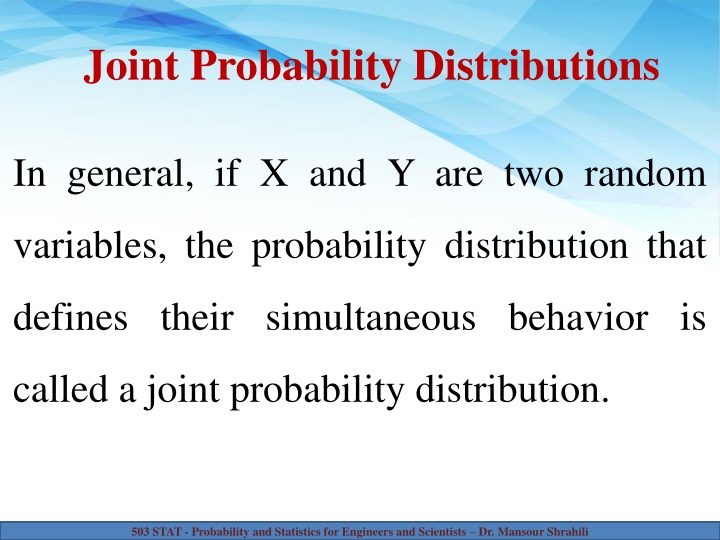 Joint Probability Distributions

In general, if X and Y are two random variables, the probability distribution that defines their simultaneous behavior is called a joint probability distribution.

503 STAT - Probability and Statistics for Engineers and Scientists – Dr. Mansour Shrahili